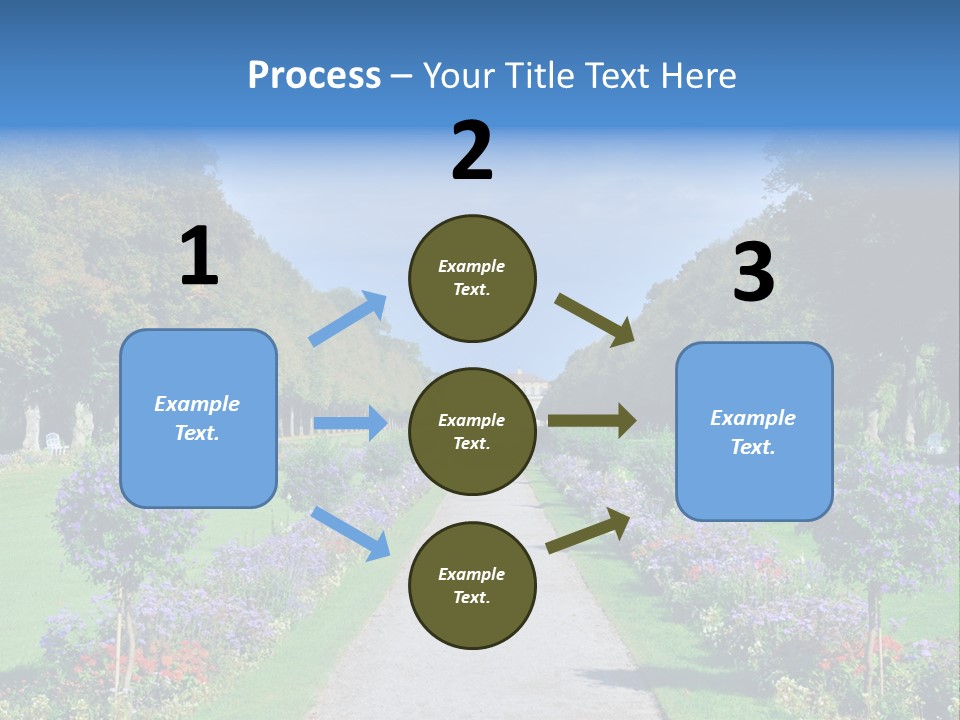 Process – Your Title Text Here

1

Example Text.

2

Example Text.

Example Text.

Example Text.

3

Example Text.